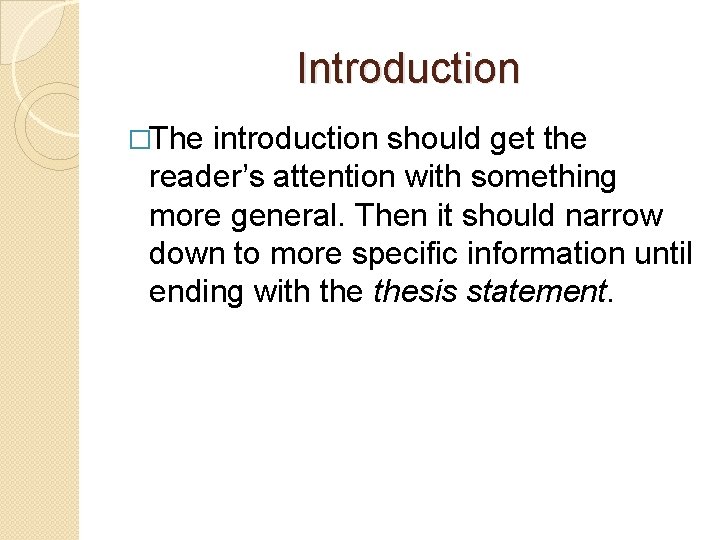 Introduction

□The introduction should get the reader's attention with something more general. Then it should narrow down to more specific information until ending with the thesis statement.